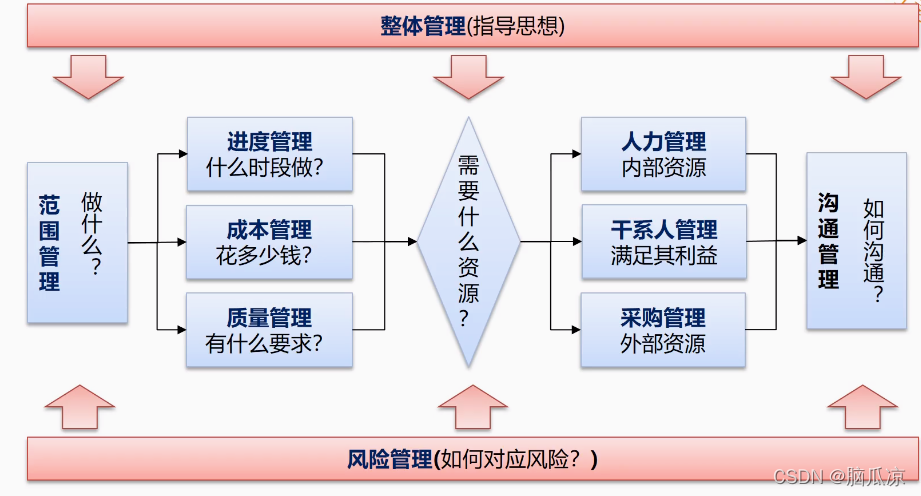 整体管理(指导思想)

范围管理

做什么？

进度管理
什么时段做？

成本管理
花多少钱？

质量管理
有什么要求？

需要什么资源？

人力管理
内部资源

干系人管理
满足其利益

采购管理
外部资源

沟通管理

如何沟通？

风险管理(如何对应风险？)

CSDN @脑瓜凉